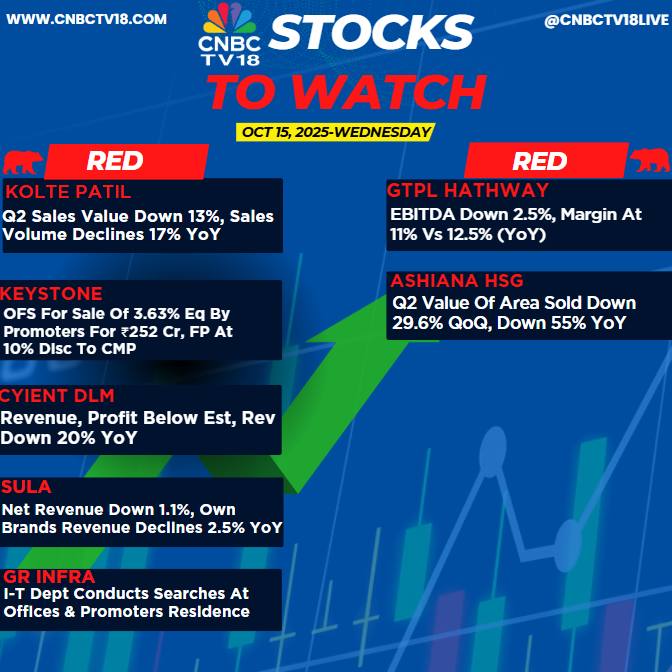 WWW.CNBCTV18.COM

CNBC TV18 STOCKS TO WATCH

@CNBCTV18LIVE

OCT 15, 2025-WEDNESDAY

RED

KOLTE PATIL
Q2 Sales Value Down 13%, Sales Volume Declines 17% YoY

KEYSTONE
OFS For Sale Of 3.63% Eq By Promoters For ₹252 Cr, FP At 10% Disc To CMP

CYIENT DLM
Revenue, Profit Below Est, Rev Down 20% YoY

SULA
Net Revenue Down 1.1%, Own Brands Revenue Declines 2.5% YoY

GR INFRA
I-T Dept Conducts Searches At Offices & Promoters Residence

RED

GTPL HATHWAY
EBITDA Down 2.5%, Margin At 11% Vs 12.5% (YoY)

ASHIANA HSG
Q2 Value Of Area Sold Down 29.6% QoQ, Down 55% YoY